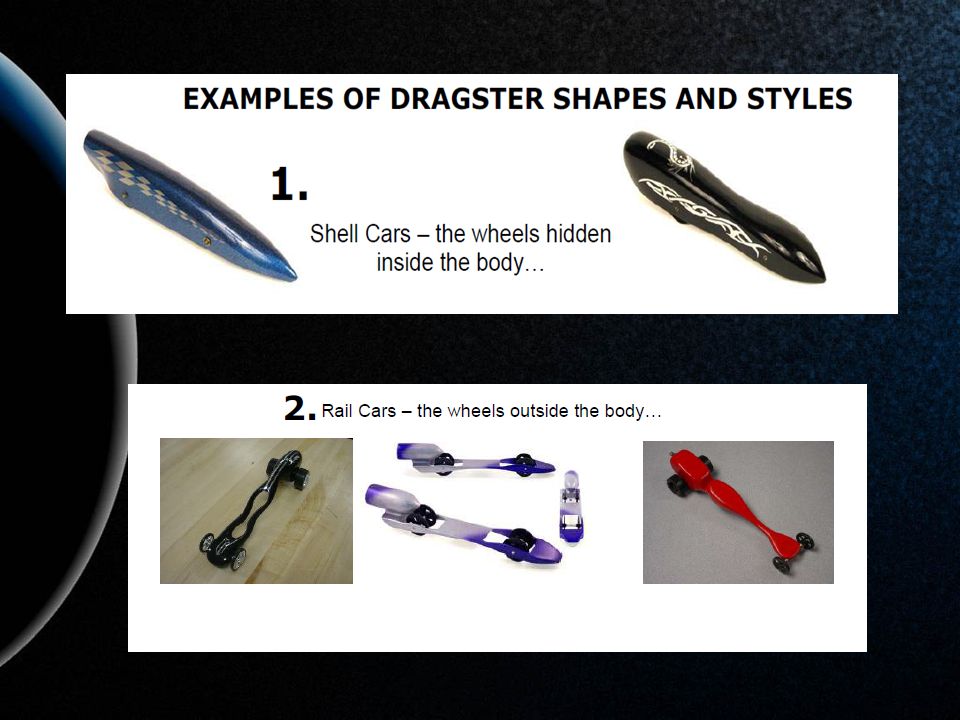 EXAMPLES OF DRAGSTER SHAPES AND STYLES

1.

Shell Cars – the wheels hidden inside the body…

2. Rail Cars – the wheels outside the body…